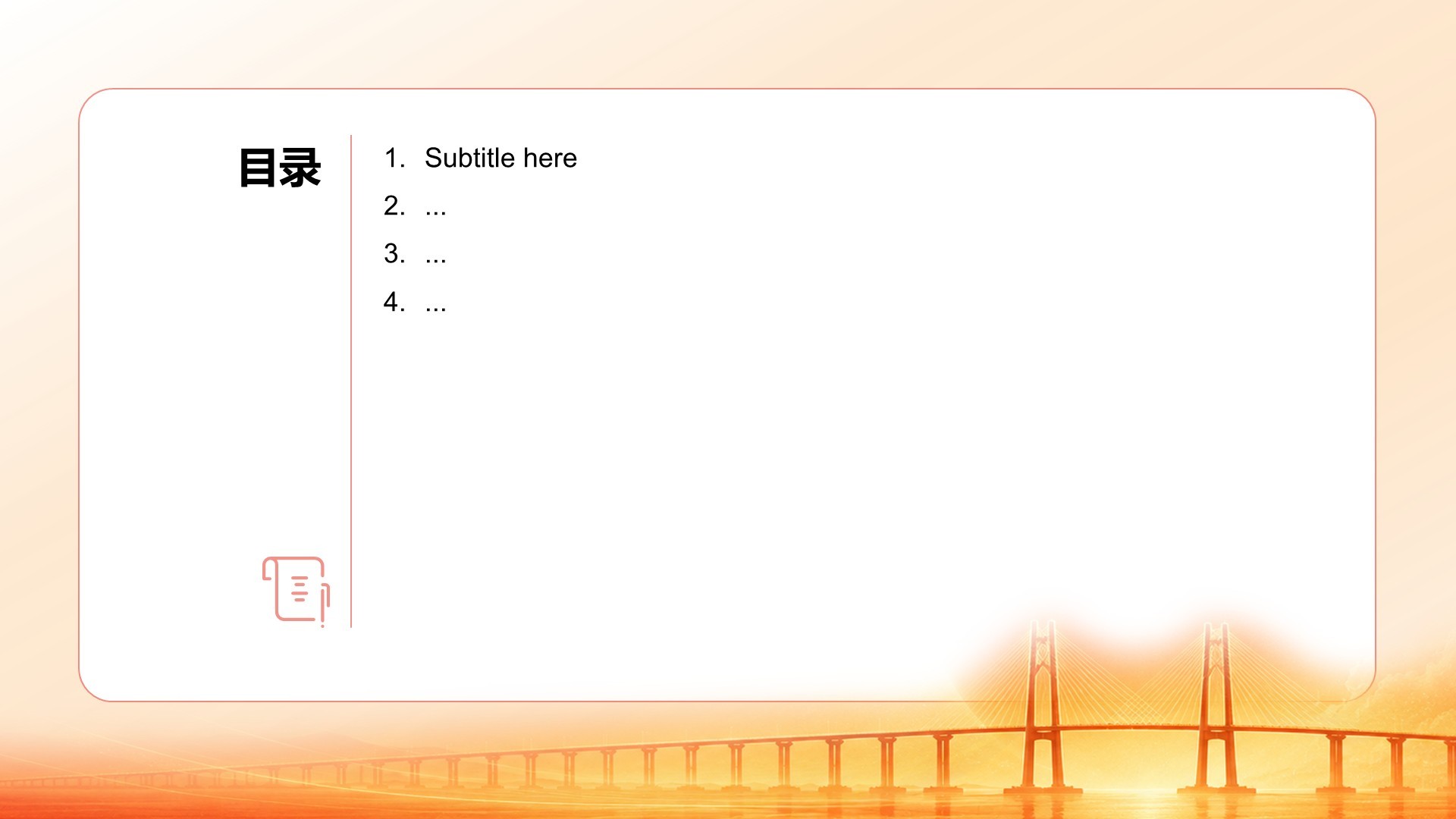 目录

1. Subtitle here
2. ...
3. ...
4. ...